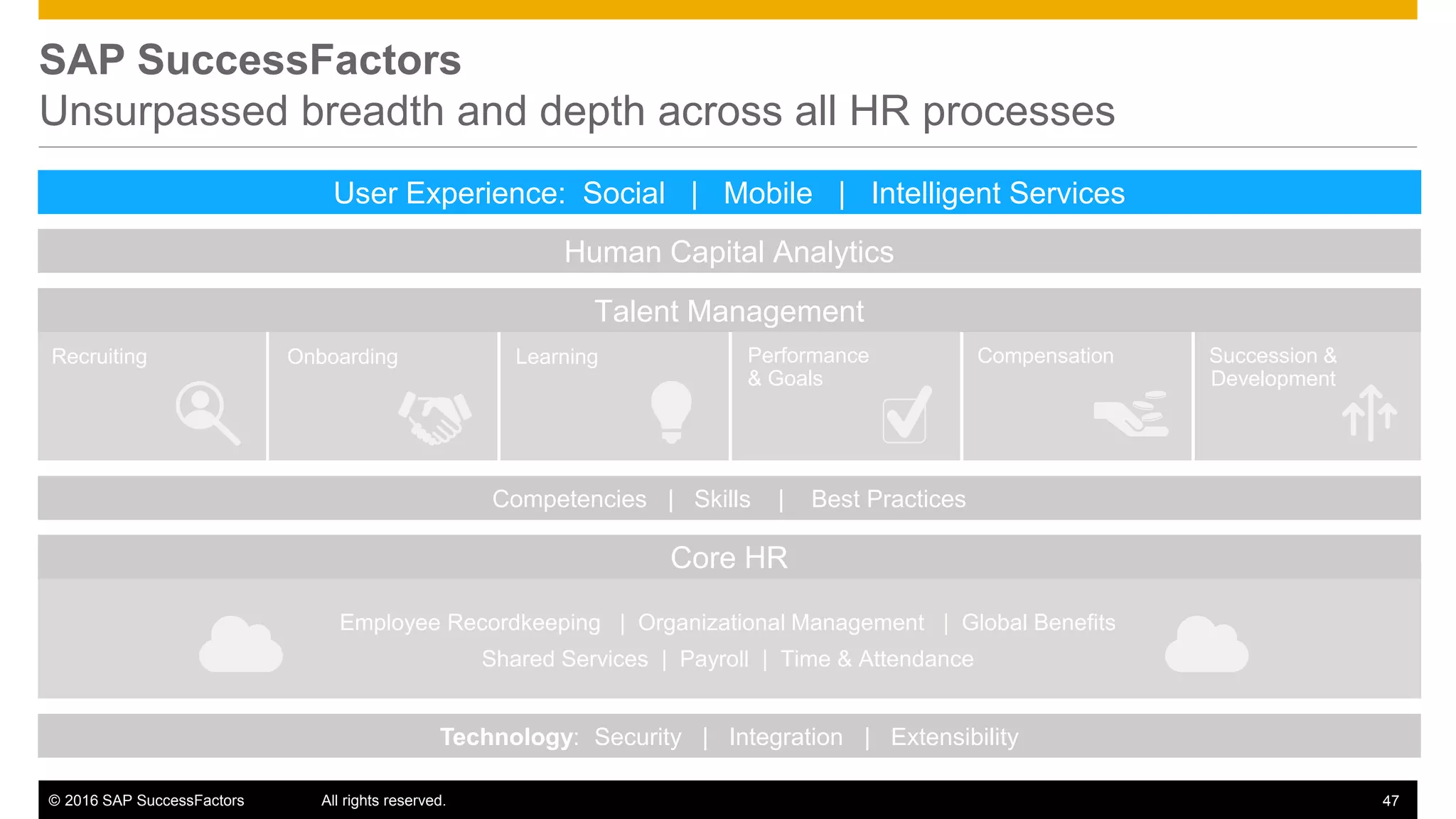 SAP SuccessFactors
Unsurpassed breadth and depth across all HR processes

User Experience: Social | Mobile | Intelligent Services

Human Capital Analytics

Talent Management

Recruiting

Onboarding

Learning

Performance & Goals

Compensation

Succession & Development

Competencies | Skills | Best Practices

Core HR

Employee Recordkeeping | Organizational Management | Global Benefits
Shared Services | Payroll | Time & Attendance

Technology: Security | Integration | Extensibility

© 2016 SAP SuccessFactors All rights reserved. 47